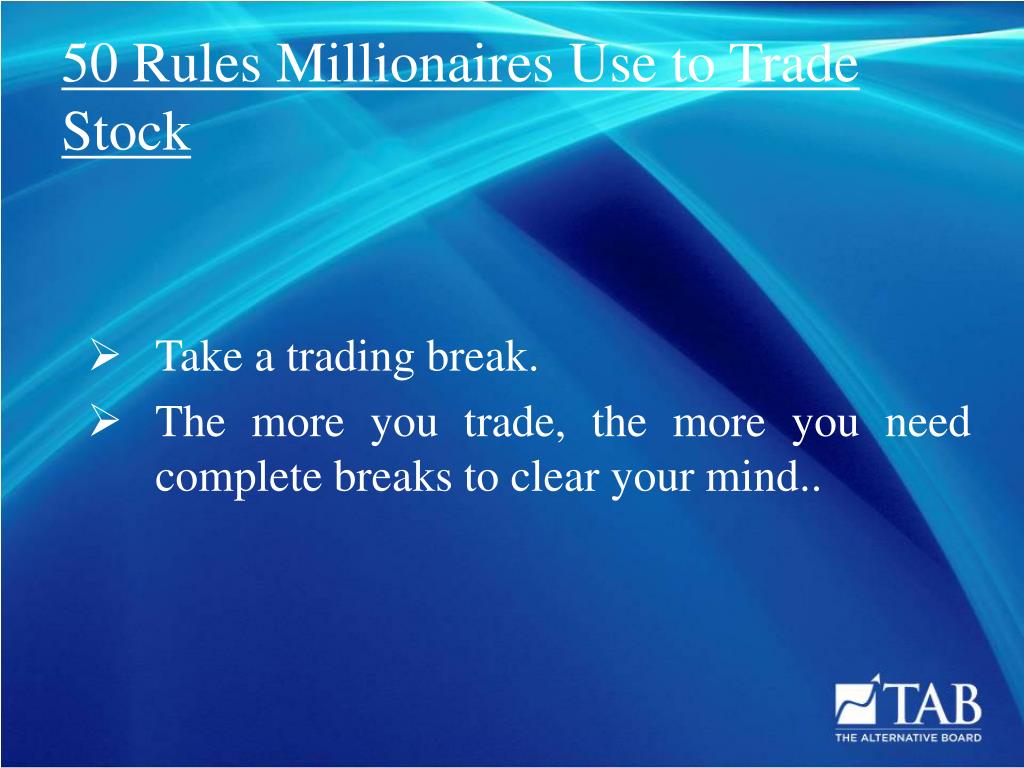 50 Rules Millionaires Use to Trade Stock

➢ Take a trading break.
➢ The more you trade, the more you need complete breaks to clear your mind..

TAB
THE ALTERNATIVE BOARD